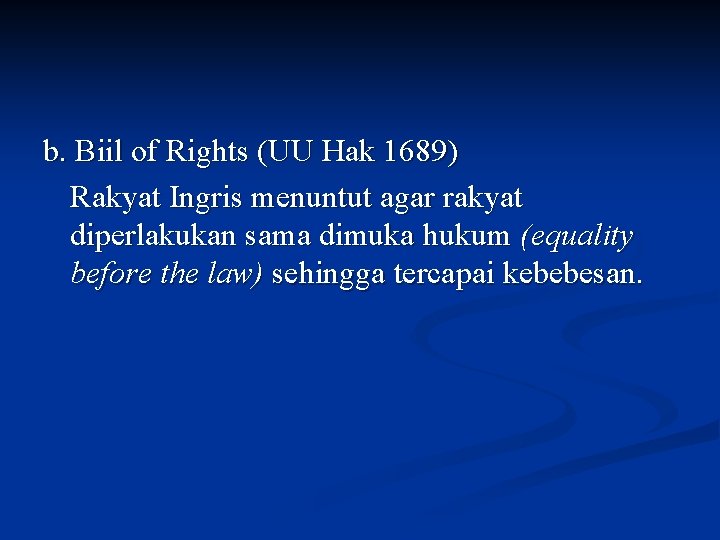 b. Biil of Rights (UU Hak 1689)

Rakyat Ingris menuntut agar rakyat diperlakukan sama dimuka hukum (equality before the law) sehingga tercapai kebebesan.